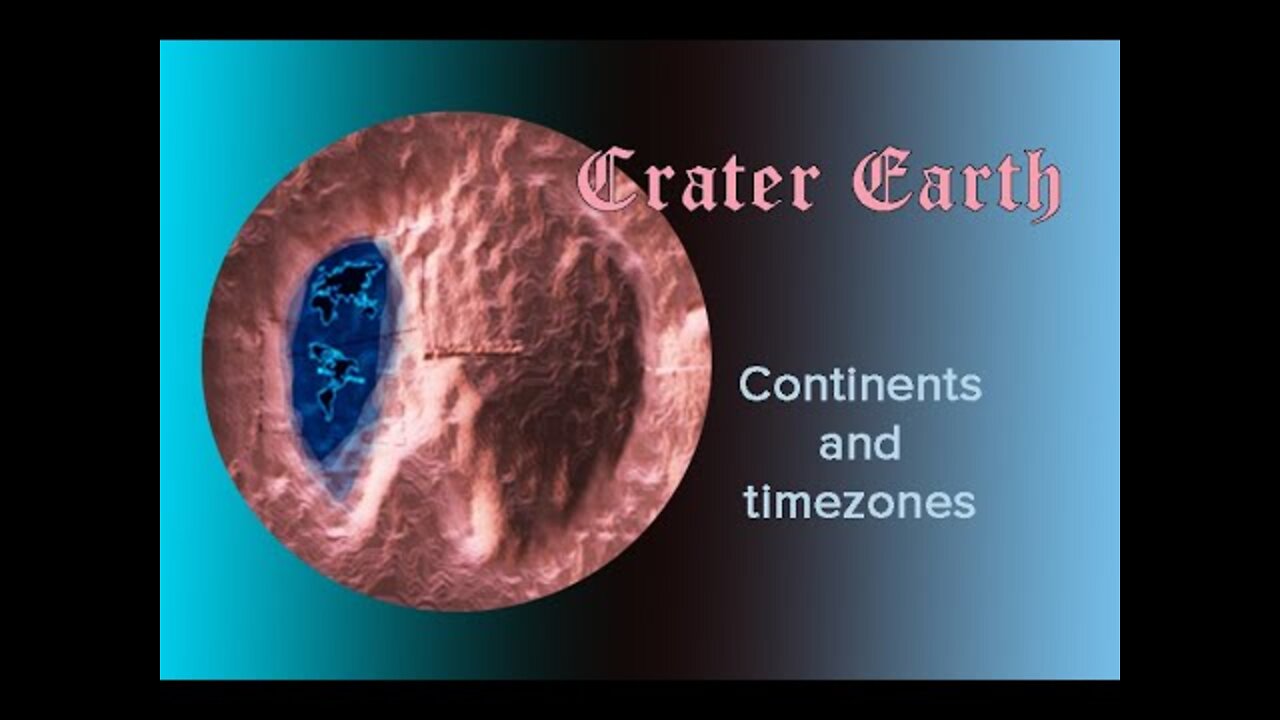 Crater Earth

Continents and timezones